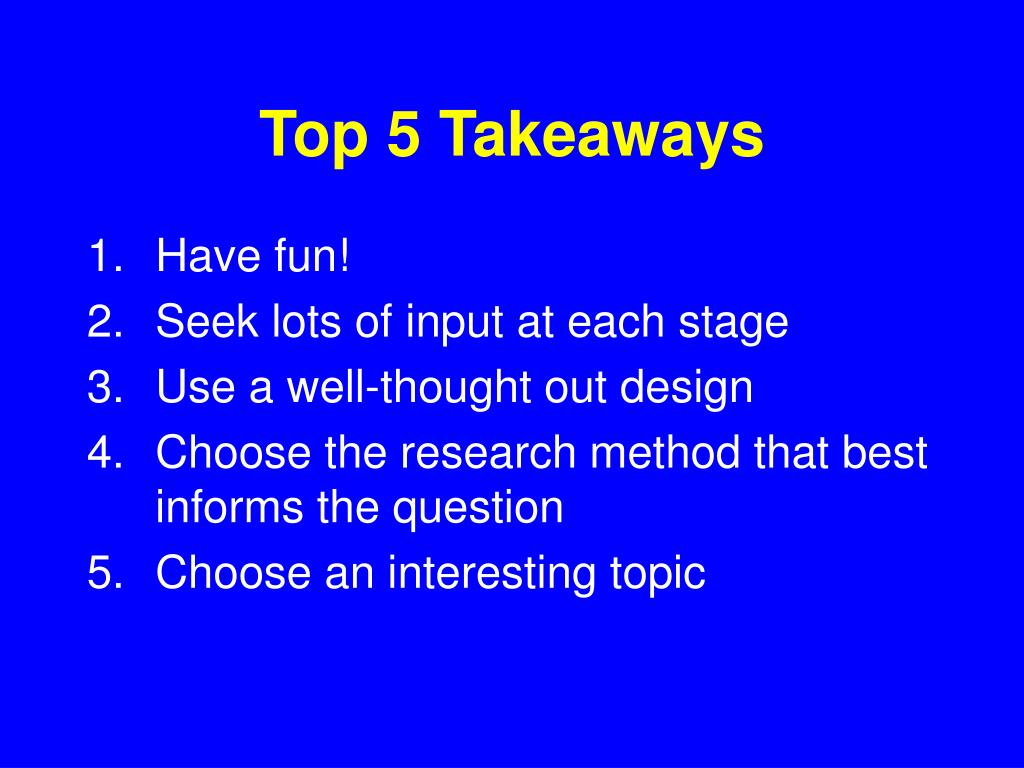 Top 5 Takeaways

1. Have fun!
2. Seek lots of input at each stage
3. Use a well-thought out design
4. Choose the research method that best informs the question
5. Choose an interesting topic